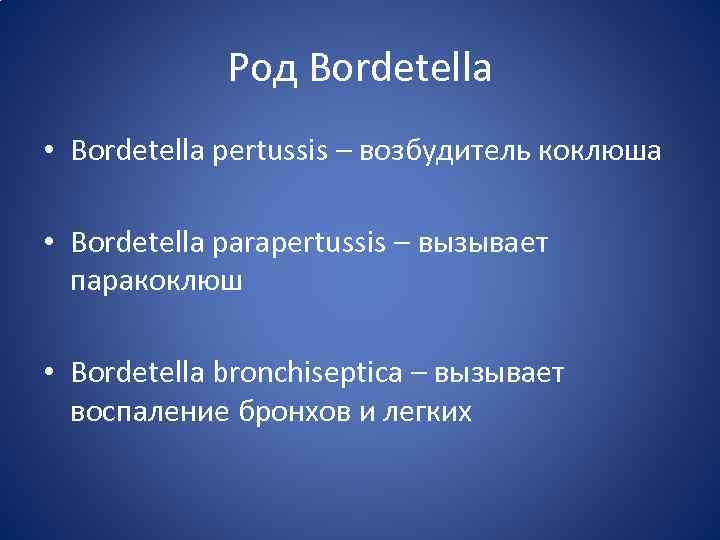 Род Bordetella

• Bordetella pertussis – возбудитель коклюша

• Bordetella parapertussis – вызывает паракоклюш

• Bordetella bronchiseptica – вызывает воспаление бронхов и легких